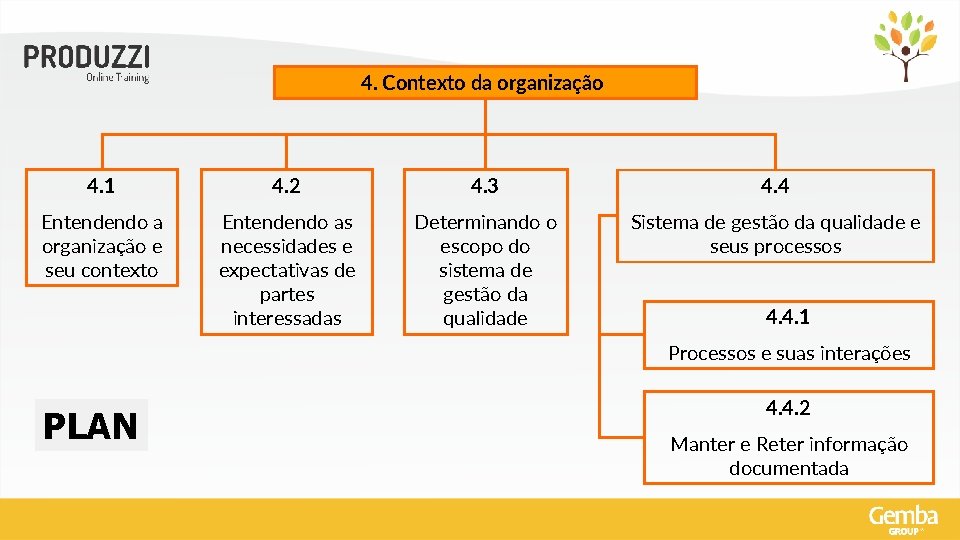 PRODUZZI
Online Training

4. Contexto da organização

4.1
Entendendo a organização e seu contexto

4.2
Entendendo as necessidades e expectativas de partes interessadas

4.3
Determinando o escopo do sistema de gestão da qualidade

4.4
Sistema de gestão da qualidade e seus processos

4.4.1
Processos e suas interações

4.4.2
Manter e Reter informação documentada

PLAN

Gemba
GROUP